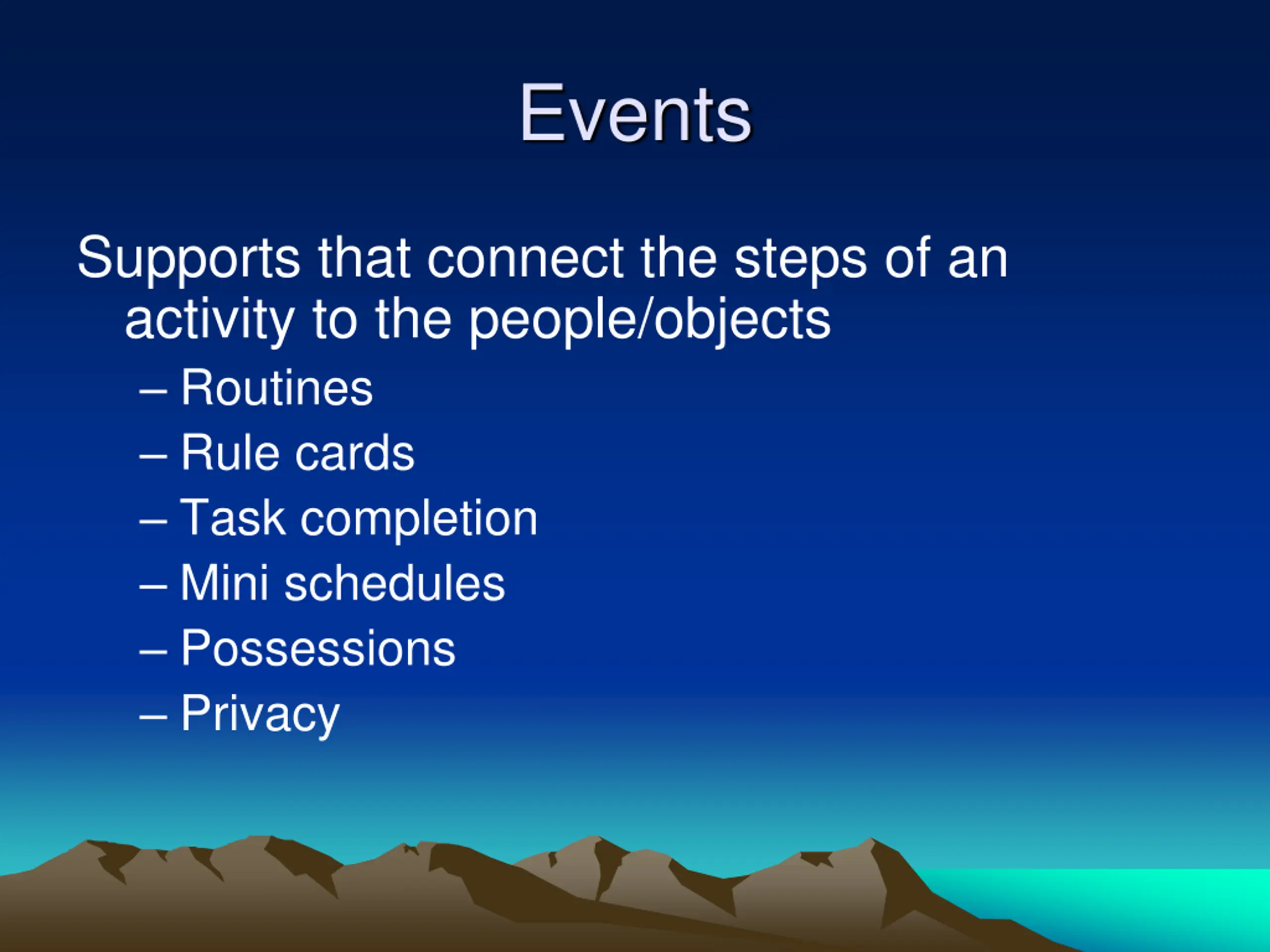 Events

Supports that connect the steps of an activity to the people/objects

– Routines
– Rule cards
– Task completion
– Mini schedules
– Possessions
– Privacy